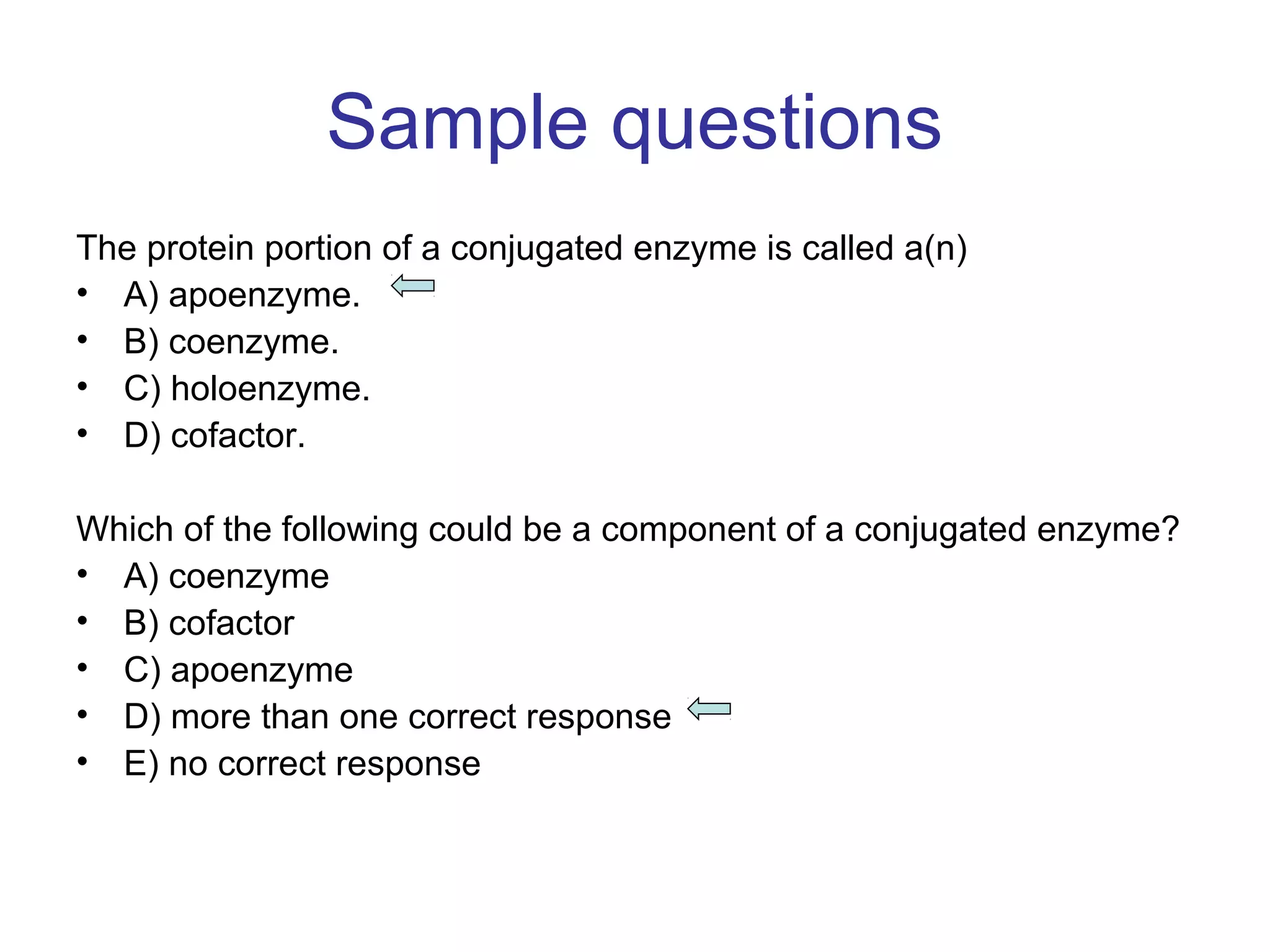 Sample questions

The protein portion of a conjugated enzyme is called a(n)
• A) apoenzyme.
• B) coenzyme.
• C) holoenzyme.
• D) cofactor.

Which of the following could be a component of a conjugated enzyme?
• A) coenzyme
• B) cofactor
• C) apoenzyme
• D) more than one correct response
• E) no correct response